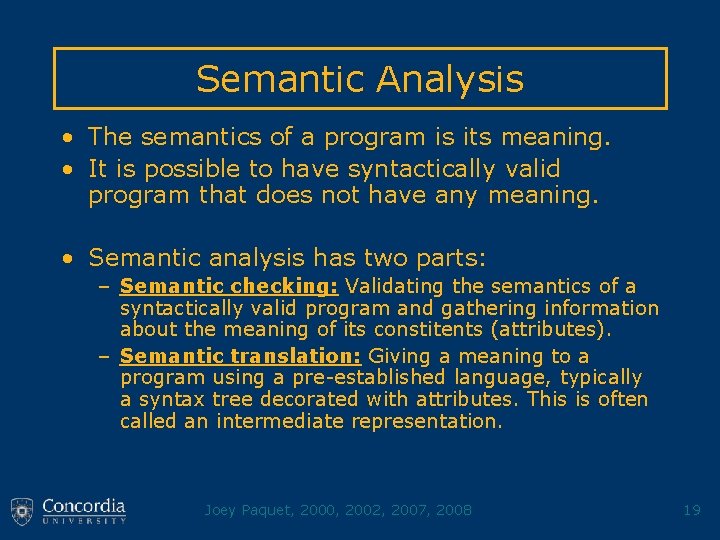 Semantic Analysis

• The semantics of a program is its meaning.
• It is possible to have syntactically valid program that does not have any meaning.

• Semantic analysis has two parts:
– Semantic checking: Validating the semantics of a syntactically valid program and gathering information about the meaning of its constitents (attributes).
– Semantic translation: Giving a meaning to a program using a pre-established language, typically a syntax tree decorated with attributes. This is often called an intermediate representation.

Concordia UNIVERSITY

Joey Paquet, 2000, 2002, 2007, 2008

19